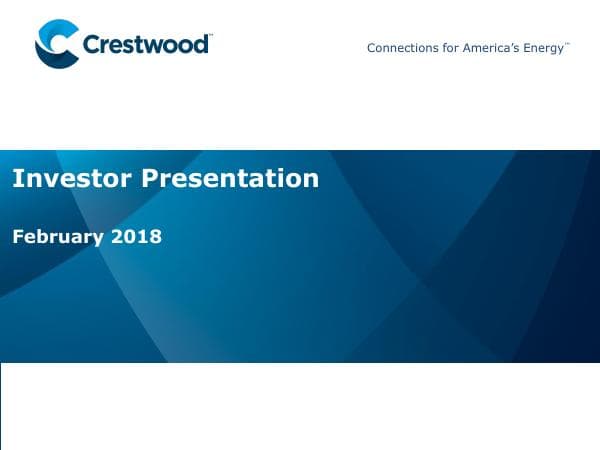 Crestwood™

Connections for America's Energy™

Investor Presentation

February 2018